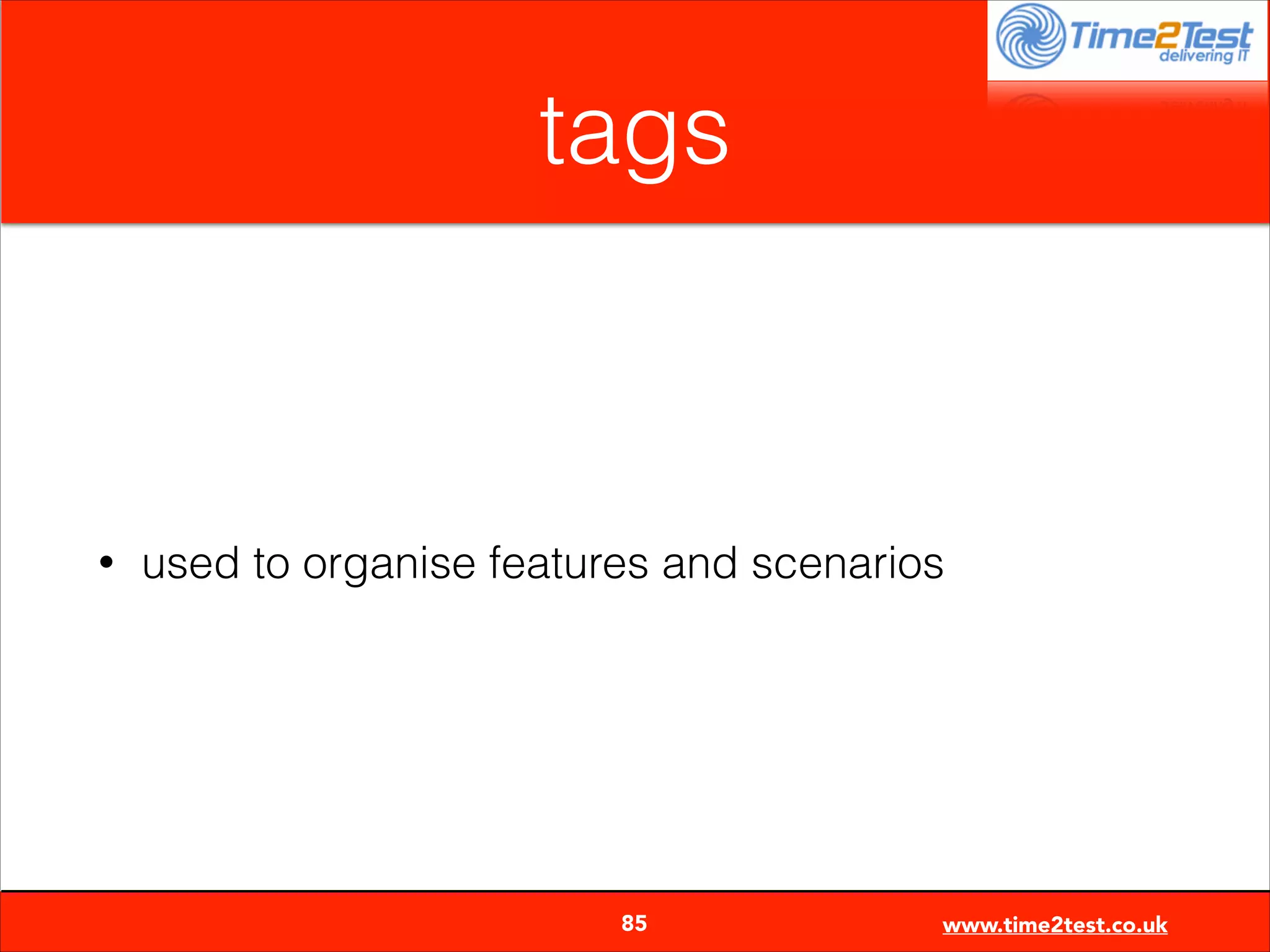 Time2Test
delivering IT

tags

• used to organise features and scenarios

85

www.time2test.co.uk